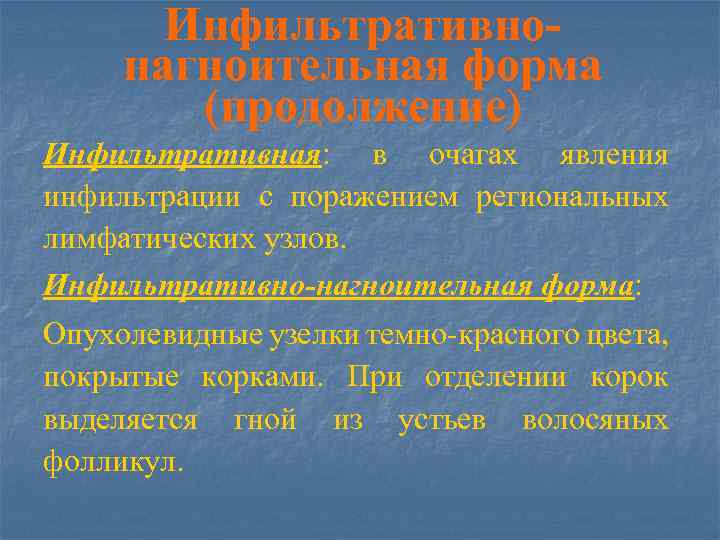 Инфильтративно-нагноительная форма (продолжение)

Инфильтративная: в очагах явления инфильтрации с поражением региональных лимфатических узлов.

Инфильтративно-нагноительная форма:

Опухолевидные узелки темно-красного цвета, покрытые корками. При отделении корок выделяется гной из устьев волосяных фолликул.